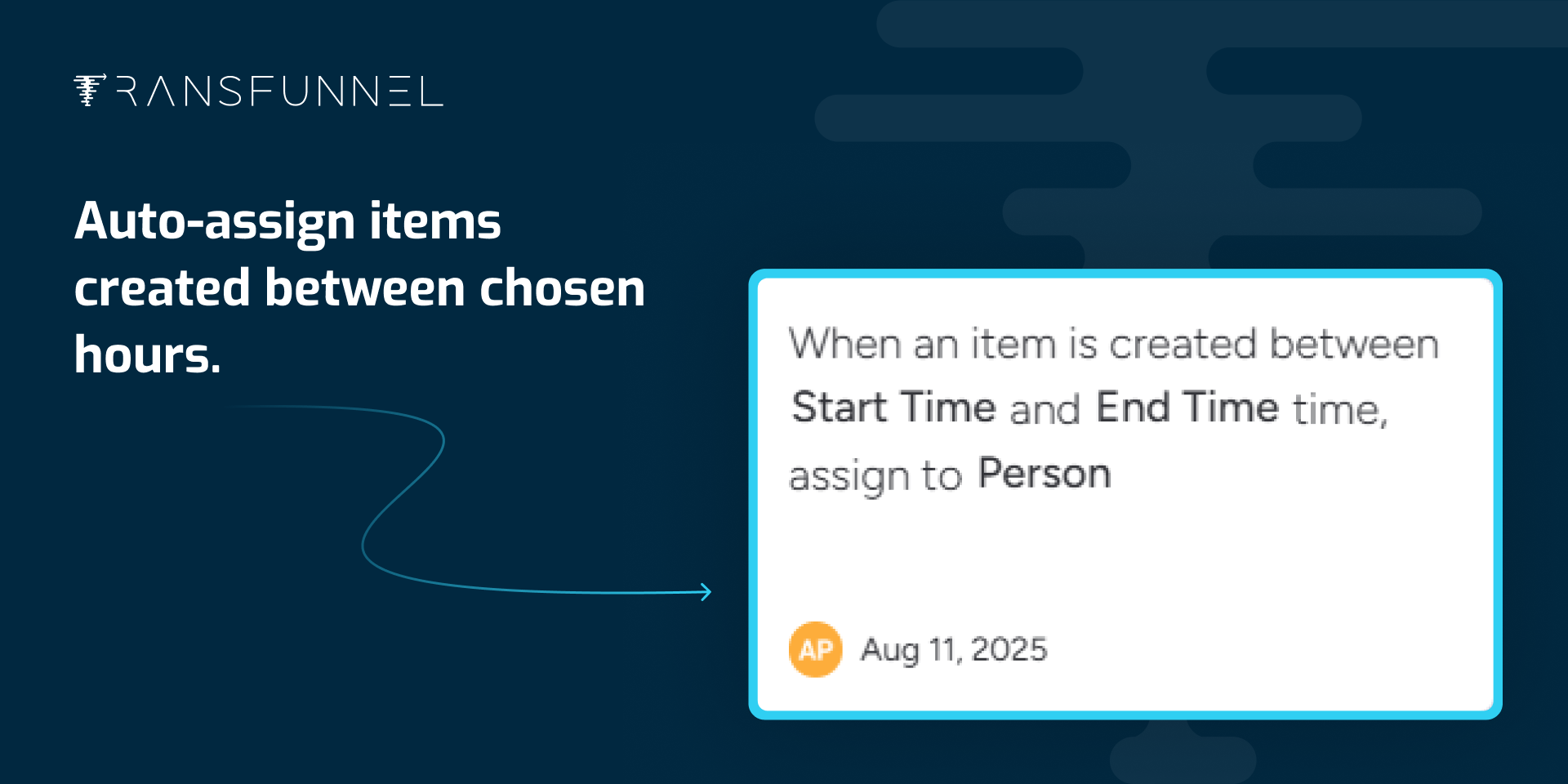 TRANSFUNNEL

Auto-assign items created between chosen hours.

When an item is created between Start Time and End Time time, assign to Person

AP Aug 11, 2025